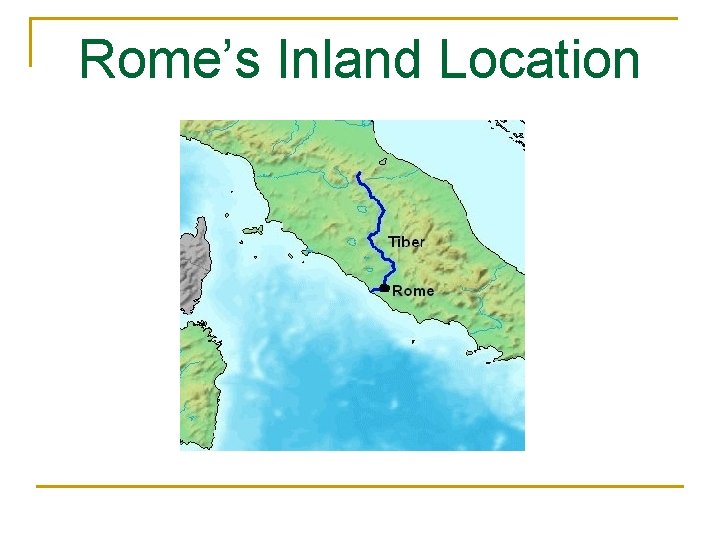 Rome’s Inland Location

Tiber

Rome